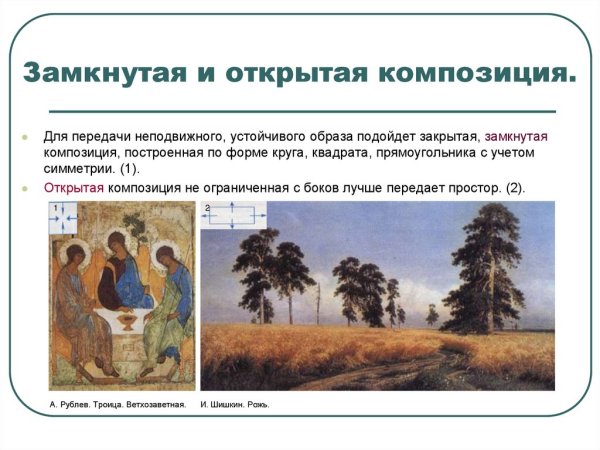 Замкнутая и открытая композиция.

Для передачи неподвижного, устойчивого образа подойдет закрытая, замкнутая композиция, построенная по форме круга, квадрата, прямоугольника с учетом симметрии. (1).

Открытая композиция не ограниченная с боков лучше передает простор. (2).

1

2

А. Рублев. Троица. Ветхозаветная.

И. Шишкин. Рожь.